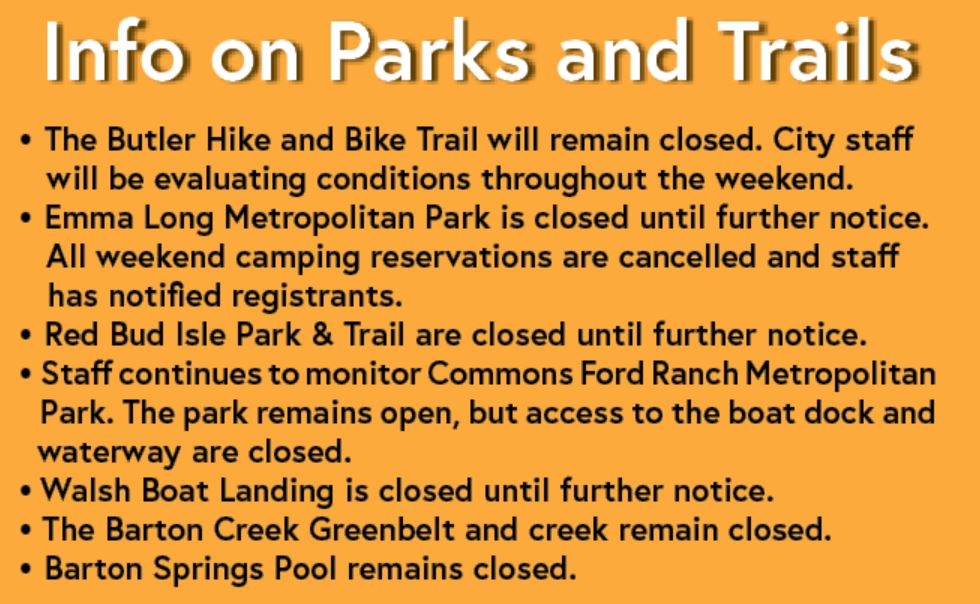 Info on Parks and Trails

• The Butler Hike and Bike Trail will remain closed. City staff will be evaluating conditions throughout the weekend.
• Emma Long Metropolitan Park is closed until further notice. All weekend camping reservations are cancelled and staff has notified registrants.
• Red Bud Isle Park & Trail are closed until further notice.
• Staff continues to monitor Commons Ford Ranch Metropolitan Park. The park remains open, but access to the boat dock and waterway are closed.
• Walsh Boat Landing is closed until further notice.
• The Barton Creek Greenbelt and creek remain closed.
• Barton Springs Pool remains closed.